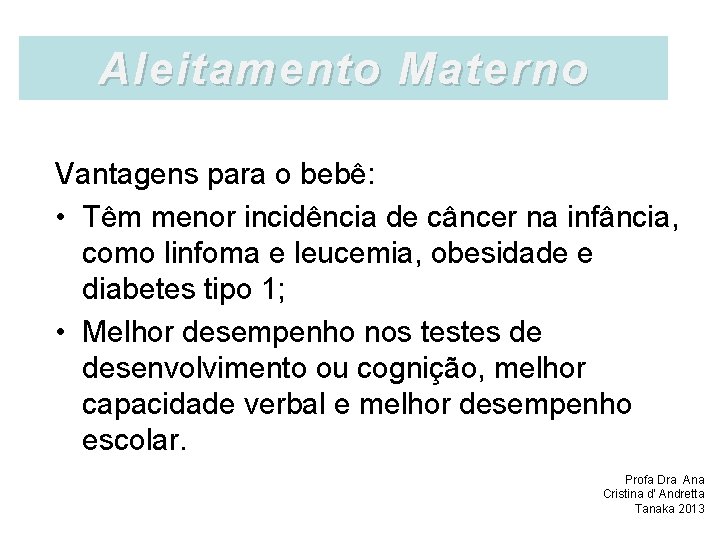 Aleitamento Materno

Vantagens para o bebê:

• Têm menor incidência de câncer na infância, como linfoma e leucemia, obesidade e diabetes tipo 1;

• Melhor desempenho nos testes de desenvolvimento ou cognição, melhor capacidade verbal e melhor desempenho escolar.

Profa Dra Ana Cristina d' Andretta Tanaka 2013